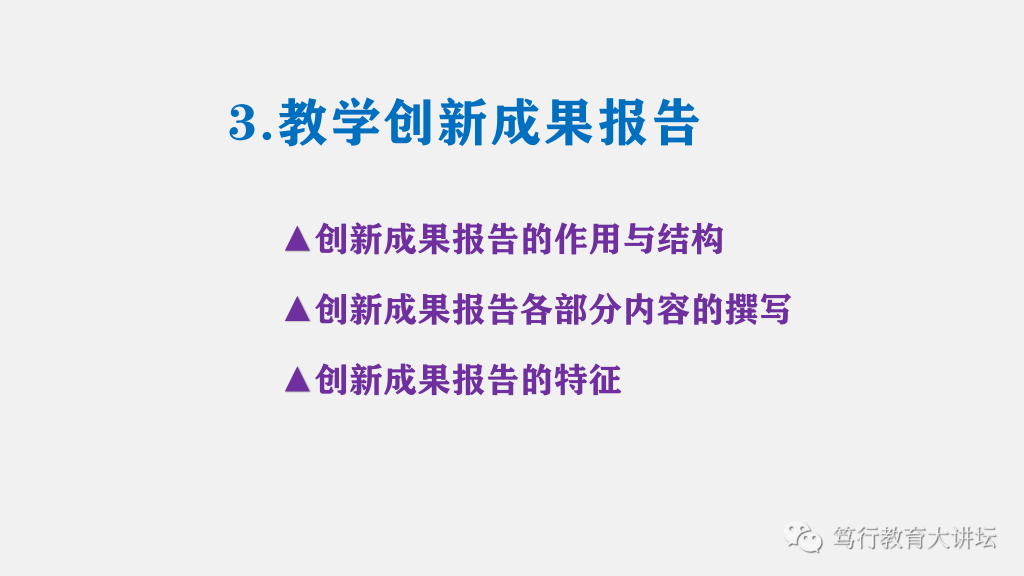 3.教学创新成果报告

▲创新成果报告的作用与结构

▲创新成果报告各部分内容的撰写

▲创新成果报告的特征

笃行教育大讲坛